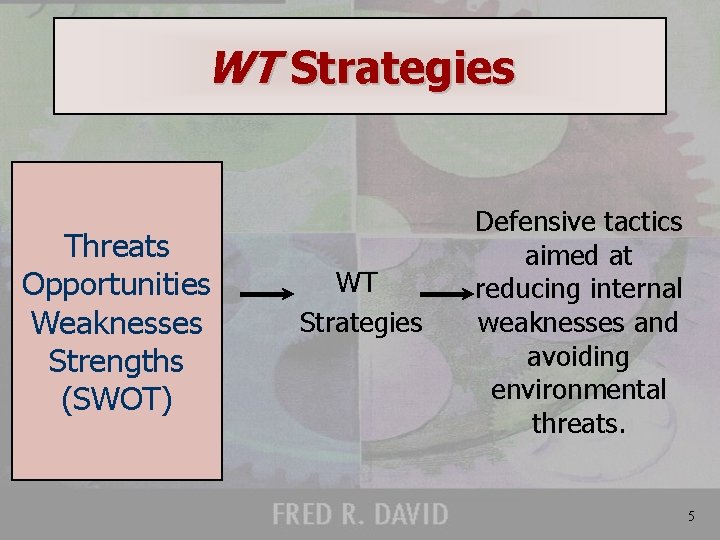 WT Strategies

Threats
Opportunities
Weaknesses
Strengths
(SWOT)

WT
Strategies

Defensive tactics aimed at reducing internal weaknesses and avoiding environmental threats.

FRED R. DAVID

5